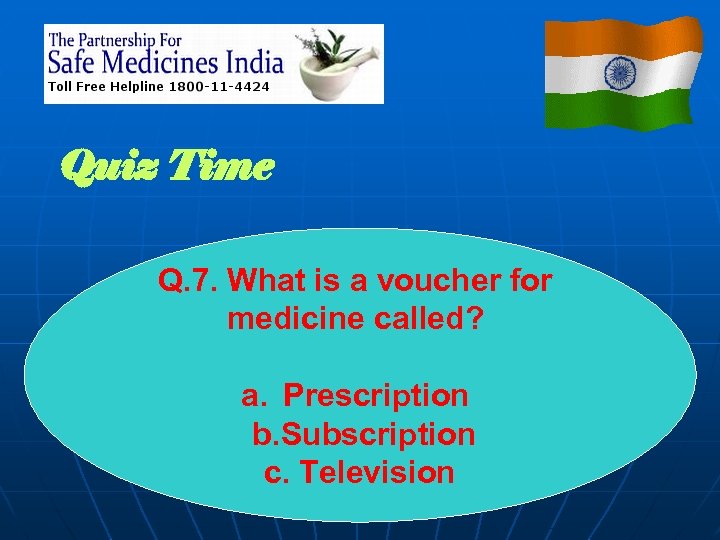 The Partnership For
Safe Medicines India
Toll Free Helpline 1800-11-4424

Quiz Time

Q.7. What is a voucher for medicine called?

a. Prescription
b.Subscription
c. Television